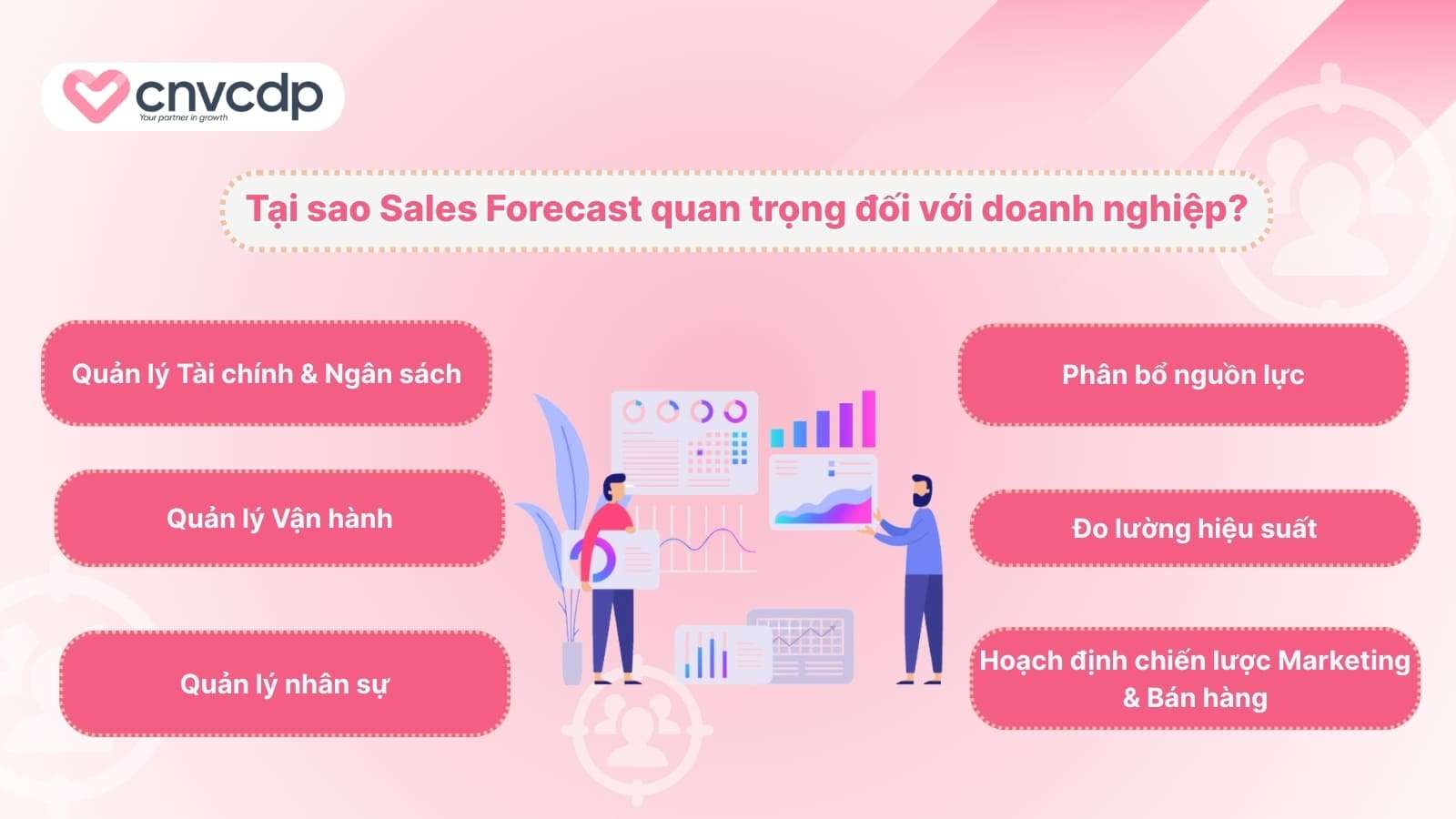 cnvcdp
Your partner in growth

Tại sao Sales Forecast quan trọng đối với doanh nghiệp?

Quản lý Tài chính & Ngân sách

Quản lý Vận hành

Quản lý nhân sự

Phân bổ nguồn lực

Đo lường hiệu suất

Hoạch định chiến lược Marketing & Bán hàng